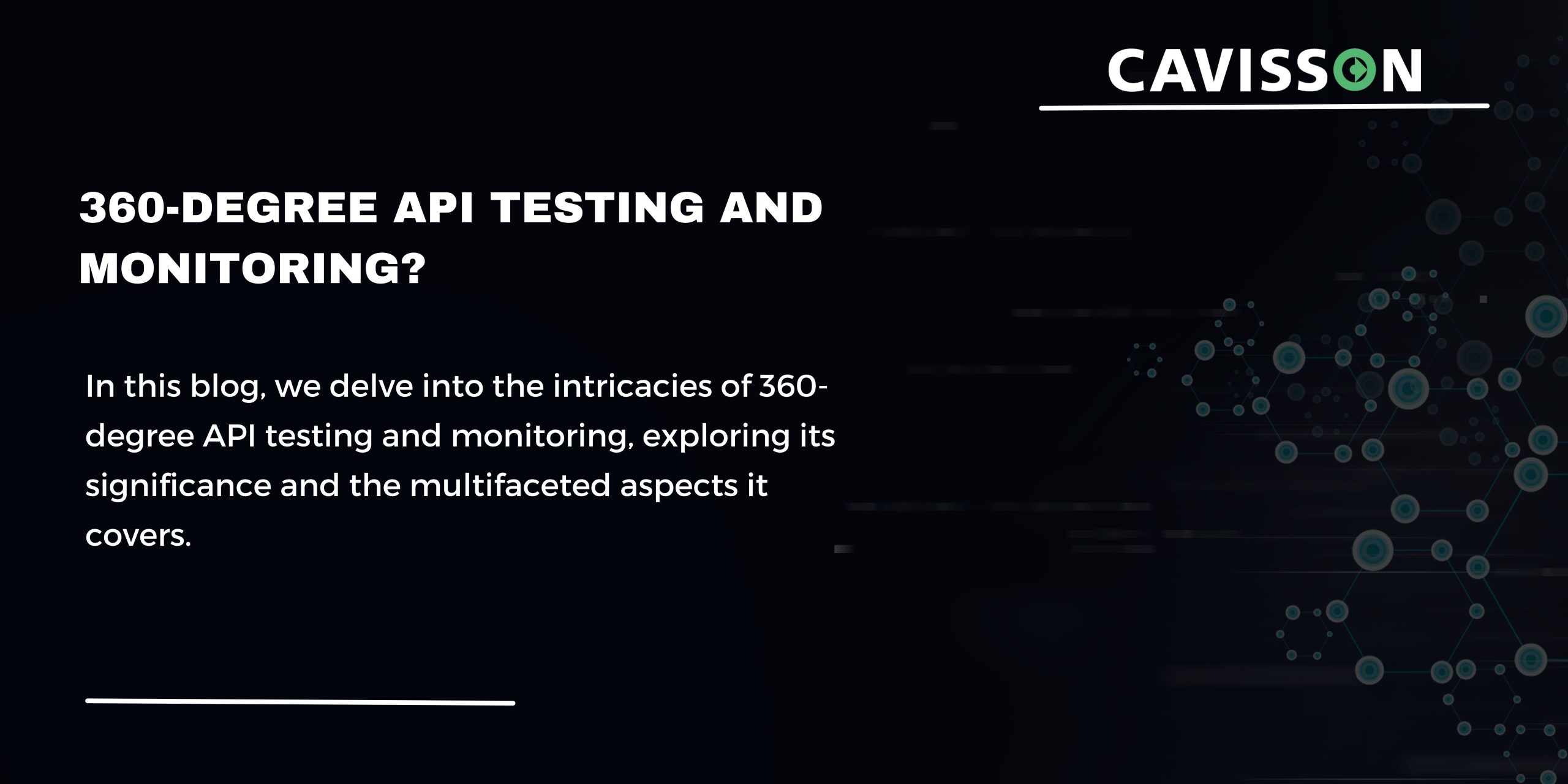 CAVISSON

360-DEGREE API TESTING AND MONITORING?

In this blog, we delve into the intricacies of 360-degree API testing and monitoring, exploring its significance and the multifaceted aspects it covers.